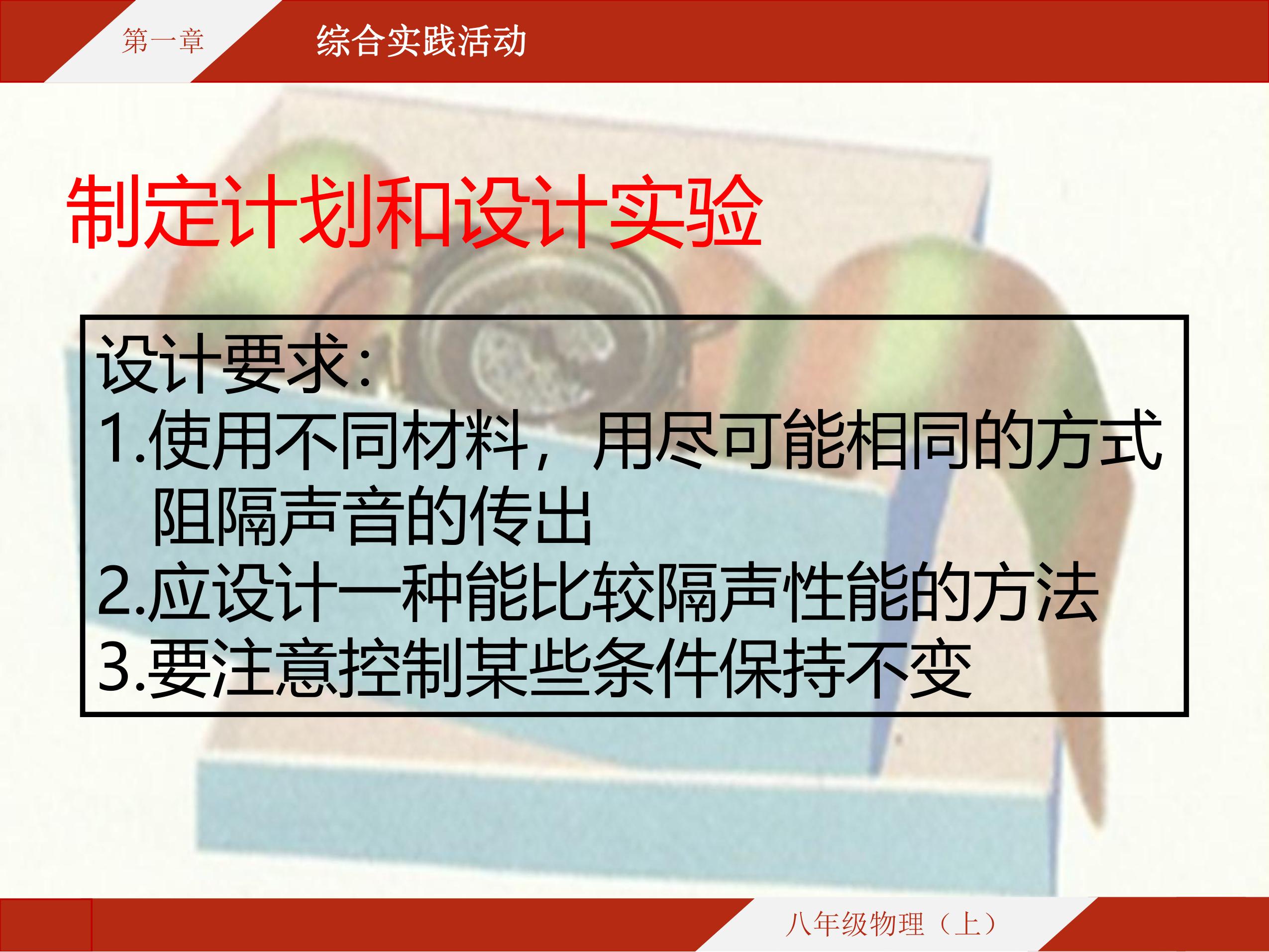 第一章

综合实践活动

制定计划和设计实验

设计要求：
1.使用不同材料，用尽可能相同的方式阻隔声音的传出
2.应设计一种能比较隔声性能的方法
3.要注意控制某些条件保持不变

八年级物理（上）